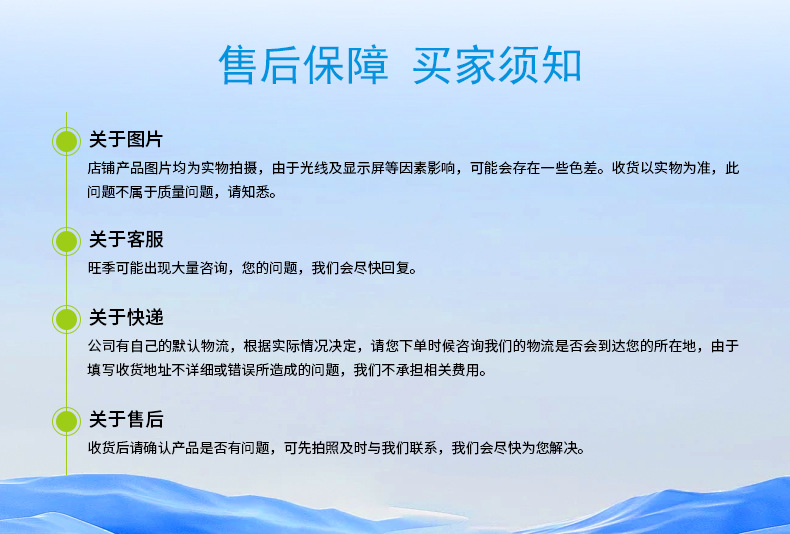 售后保障 买家须知

关于图片

店铺产品图片均为实物拍摄，由于光线及显示屏等因素影响，可能会存在一些色差。收货以实物为准，此问题不属于质量问题，请知悉。

关于客服

旺季可能出现大量咨询，您的问题，我们会尽快回复。

关于快递

公司有自己的默认物流，根据实际情况决定，请您下单时候咨询我们的物流是否会到达您的所在地，由于填写收货地址不详细或错误所造成的问题，我们不承担相关费用。

关于售后

收货后请确认产品是否有问题，可先拍照及时与我们联系，我们会尽快为您解决。